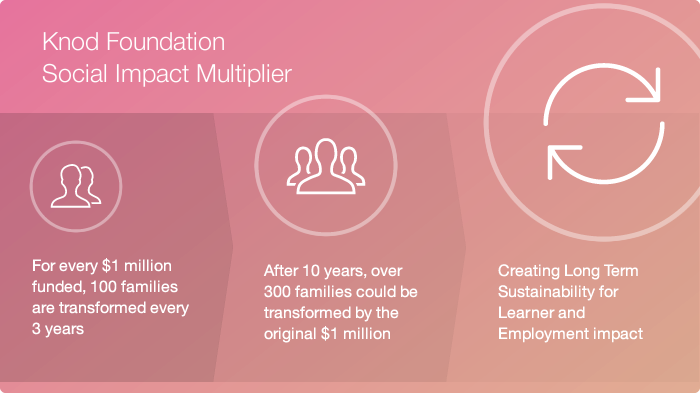 Knod Foundation
Social Impact Multiplier

For every \$1 million funded, 100 families are transformed every 3 years

After 10 years, over 300 families could be transformed by the original \$1 million

Creating Long Term Sustainability for Learner and Employment impact